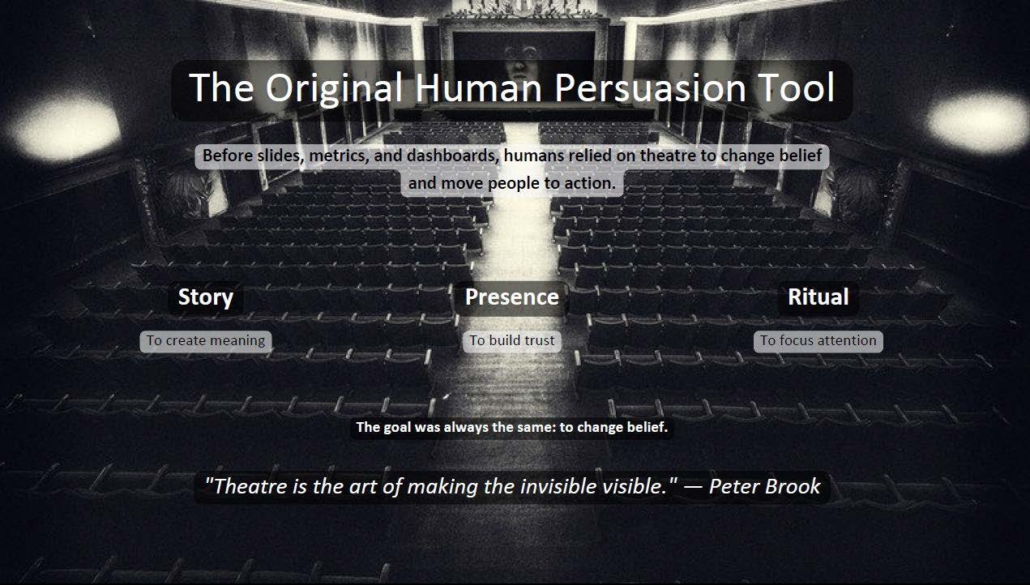 The Original Human Persuasion Tool

Before slides, metrics, and dashboards, humans relied on theatre to change belief and move people to action.

Story

To create meaning

Presence

To build trust

Ritual

To focus attention

The goal was always the same: to change belief.

"Theatre is the art of making the invisible visible." — Peter Brook